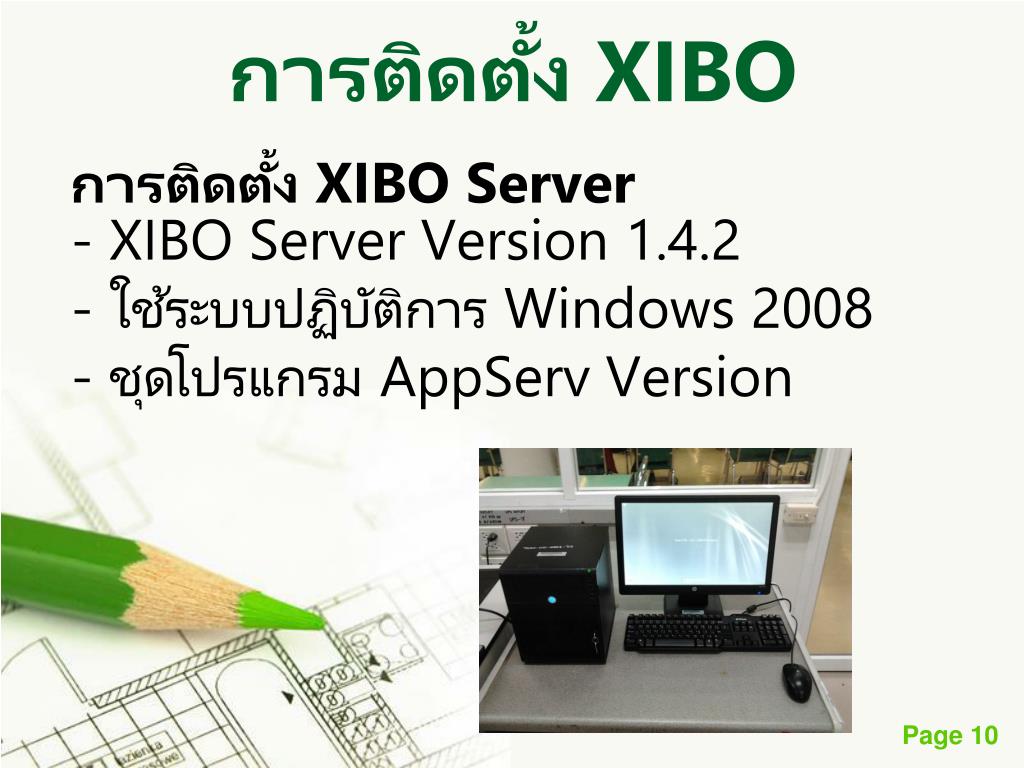 การติดตั้ง XIBO

การติดตั้ง XIBO Server
- XIBO Server Version 1.4.2
- ใช้ระบบปฏิบัติการ Windows 2008
- ชุดโปรแกรม AppServ Version

Page 10